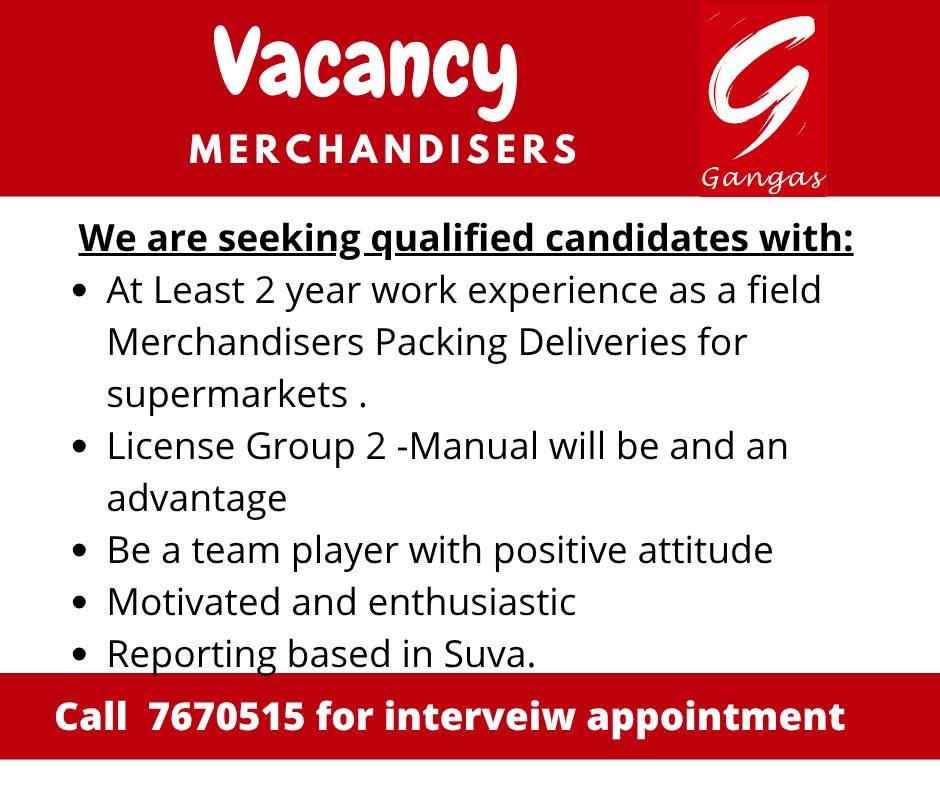 Vacancy
MERCHANDISERS

G
Gangas

We are seeking qualified candidates with:

- At Least 2 year work experience as a field Merchandisers Packing Deliveries for supermarkets .
- License Group 2 -Manual will be and an advantage
- Be a team player with positive attitude
- Motivated and enthusiastic
- Reporting based in Suva.

Call 7670515 for interveiw appointment